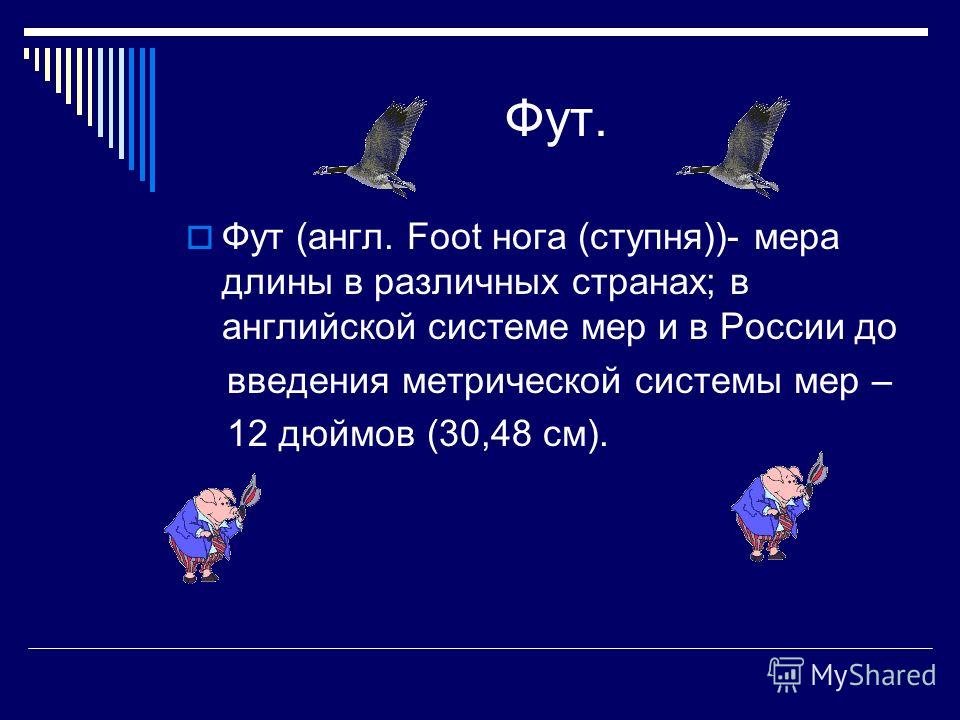 Фут.

Фут (англ. Foot нога (ступня))- мера длины в различных странах; в английской системе мер и в России до введения метрической системы мер – 12 дюймов (30,48 см).

MyShared